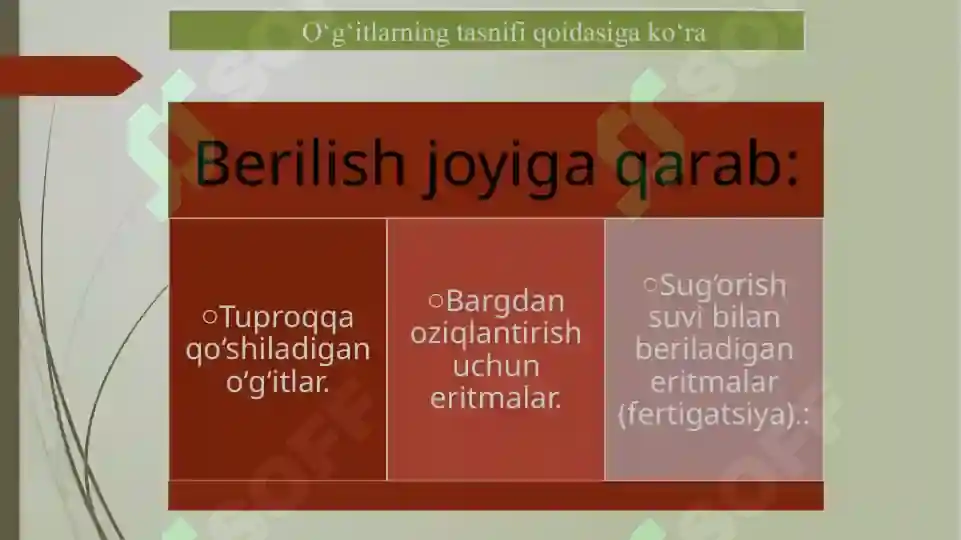 O‘g‘itlarning tasnifi qoidasiga ko‘ra

Berilish joyiga qarab:

○Tuproqqa qo‘shiladigan o‘g‘itlar.

○Bargdan oziqlantirish uchun eritmalar.

○Sug‘orish suvi bilan beriladigan eritmalar (fertigatsiya).: